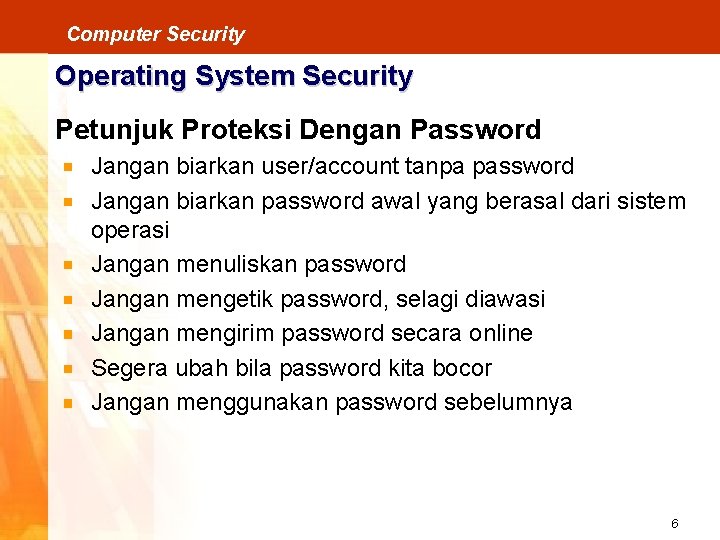 Computer Security

Operating System Security

Petunjuk Proteksi Dengan Password

- Jangan biarkan user/account tanpa password
- Jangan biarkan password awal yang berasal dari sistem operasi
- Jangan menuliskan password
- Jangan mengetik password, selagi diawasi
- Jangan mengirim password secara online
- Segera ubah bila password kita bocor
- Jangan menggunakan password sebelumnya

6